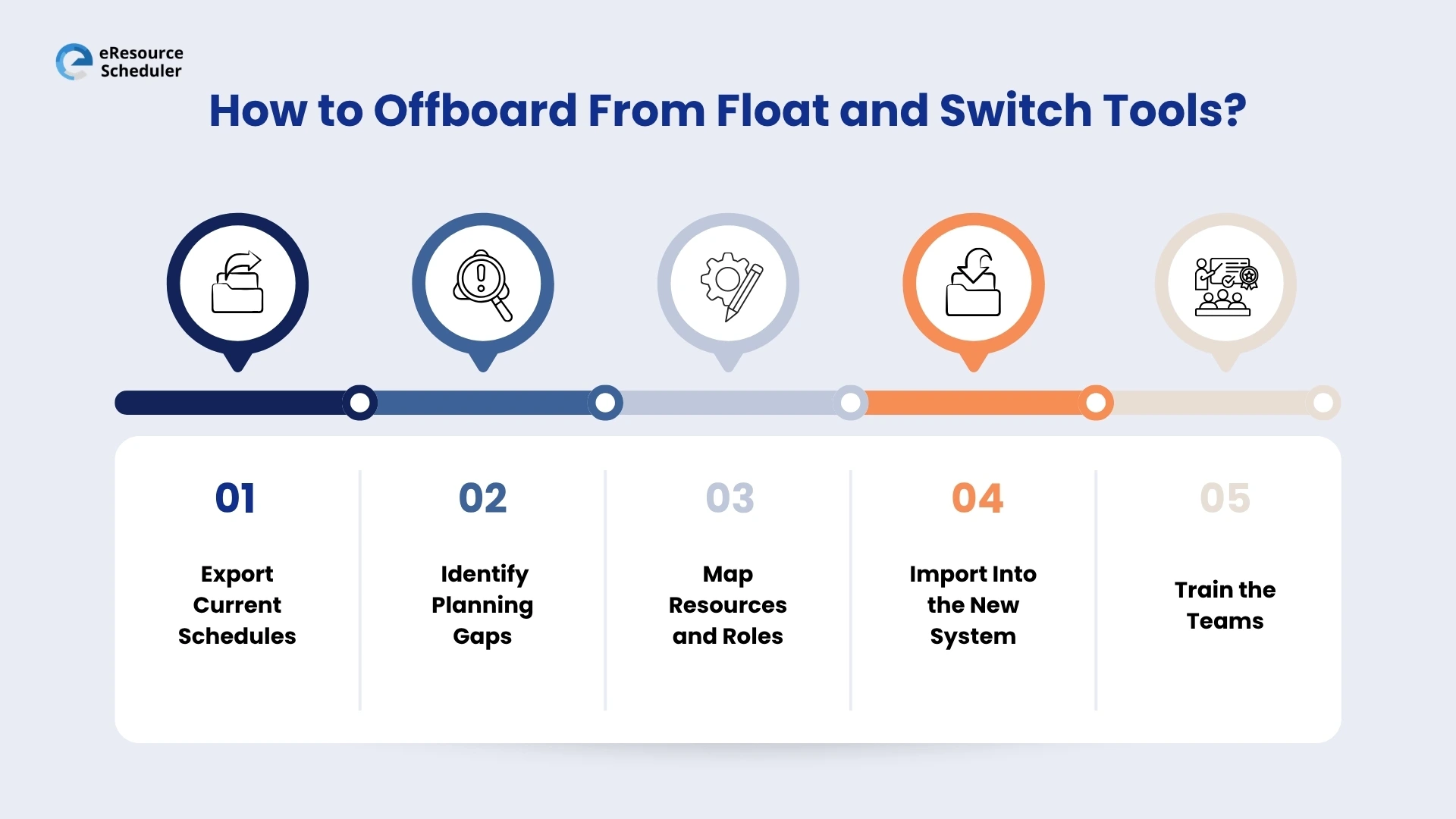 eResource Scheduler

How to Offboard From Float and Switch Tools?

01
Export Current Schedules

02
Identify Planning Gaps

03
Map Resources and Roles

04
Import Into the New System

05
Train the Teams